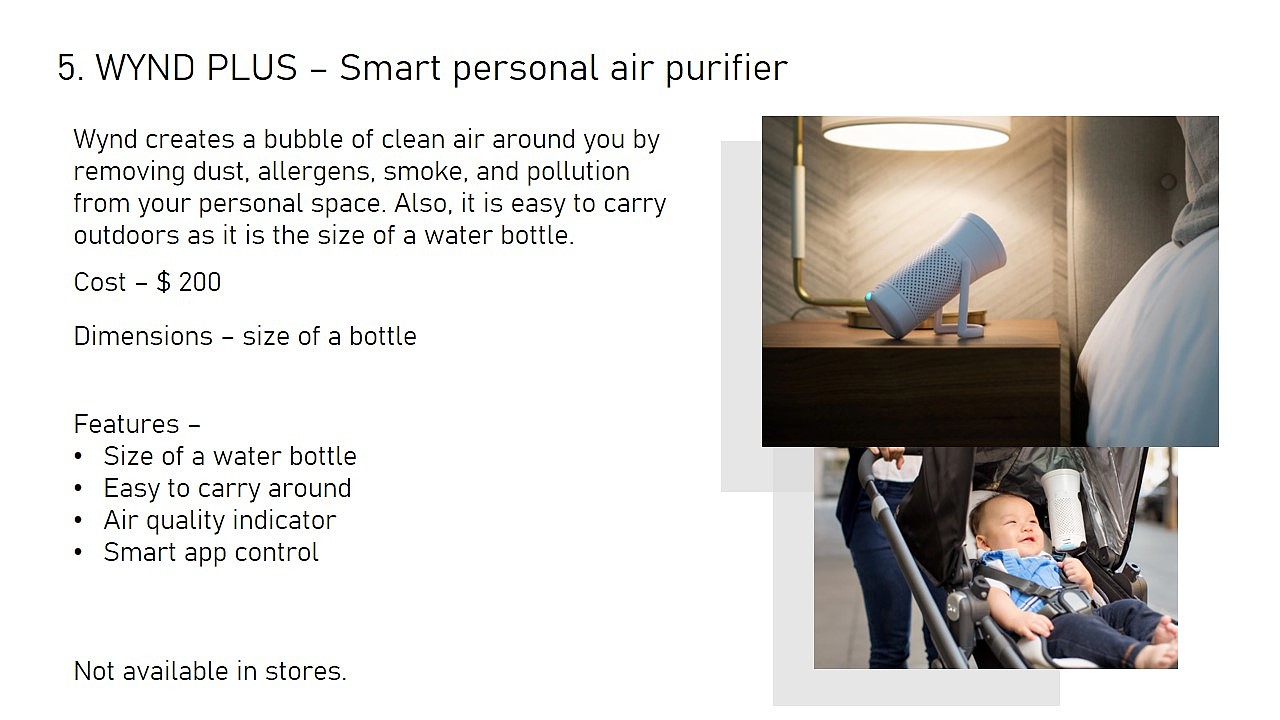 5. WYND PLUS – Smart personal air purifier

Wynd creates a bubble of clean air around you by removing dust, allergens, smoke, and pollution from your personal space. Also, it is easy to carry outdoors as it is the size of a water bottle.

Cost – $ 200

Dimensions – size of a bottle

Features –
• Size of a water bottle
• Easy to carry around
• Air quality indicator
• Smart app control

Not available in stores.